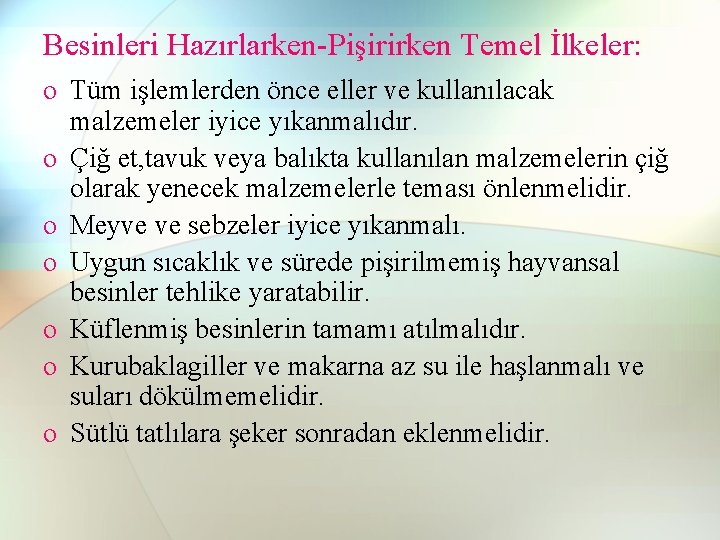 Besinleri Hazırlarken-Pişirirken Temel İlkeler:

o Tüm işlemlerden önce eller ve kullanılacak malzemeler iyice yıkanmalıdır.
o Çiğ et,tavuk veya balıkta kullanılan malzemelerin çiğ olarak yenecek malzemelerle teması önlenmelidir.
o Meyve ve sebzeler iyice yıkanmalı.
o Uygun sıcaklık ve sürede pişirilmemiş hayvansal besinler tehlike yaratabilir.
o Küflenmiş besinlerin tamamı atılmalıdır.
o Kurubaklagiller ve makarna az su ile haşlanmalı ve suları dökülmemelidir.
o Sütlü tatlılara şeker sonradan eklenmelidir.